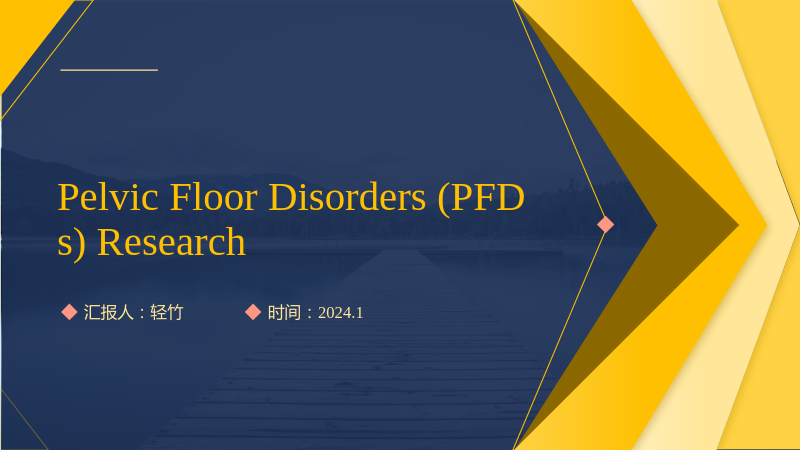 Pelvic Floor Disorders (PFDs) Research

◆ 汇报人：轻竹 ◆ 时间：2024.1